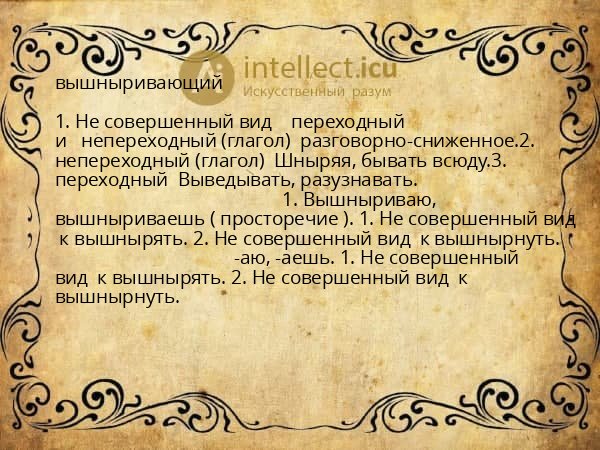 intellect.icu
Искусственный разум

вышныривающий

1. Не совершенный вид переходный и непереходный (глагол) разговорно-сниженное.2. непереходный (глагол) Шныряя, бывать всюду.3. переходный Выведывать, разузнавать.
1. Вышныриваю, вышныриваешь ( просторечие ). 1. Не совершенный вид к вышнырять. 2. Не совершенный вид к вышнырнуть.
-аю, -аешь. 1. Не совершенный вид к вышнырять. 2. Не совершенный вид к вышнырнуть.